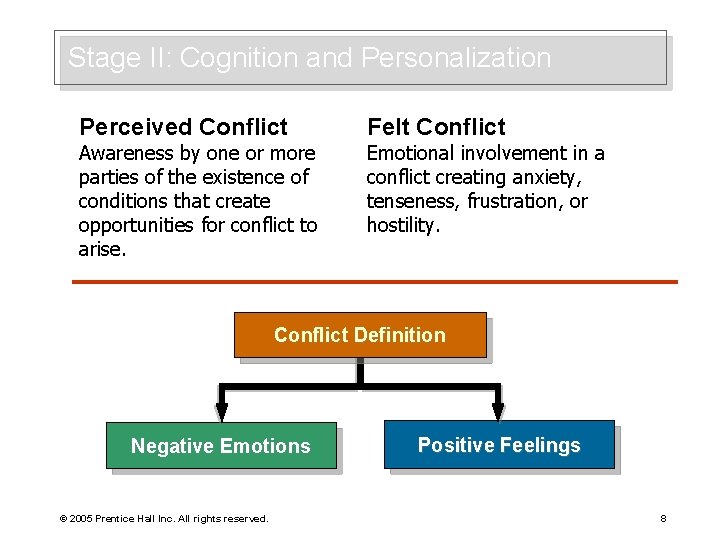 Stage II: Cognition and Personalization

Perceived Conflict
Awareness by one or more parties of the existence of conditions that create opportunities for conflict to arise.

Felt Conflict
Emotional involvement in a conflict creating anxiety, tenseness, frustration, or hostility.

Conflict Definition

Negative Emotions

Positive Feelings

© 2005 Prentice Hall Inc. All rights reserved.

8